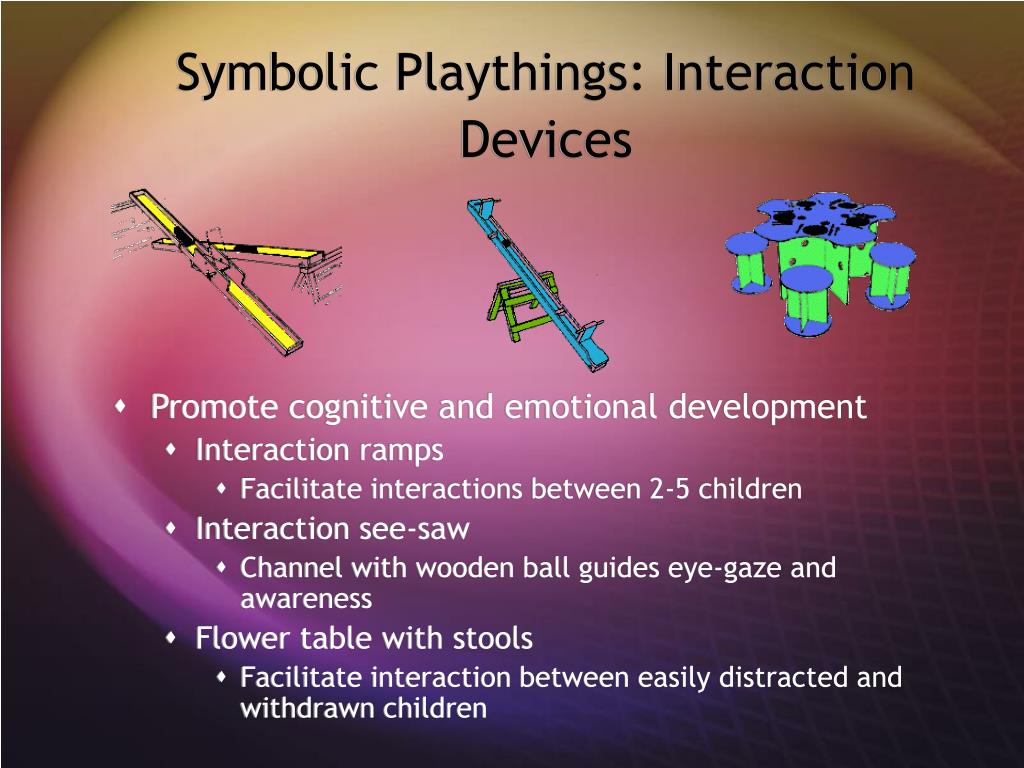 Symbolic Playthings: Interaction Devices

• Promote cognitive and emotional development
• Interaction ramps
• Facilitate interactions between 2-5 children
• Interaction see-saw
• Channel with wooden ball guides eye-gaze and awareness
• Flower table with stools
• Facilitate interaction between easily distracted and withdrawn children